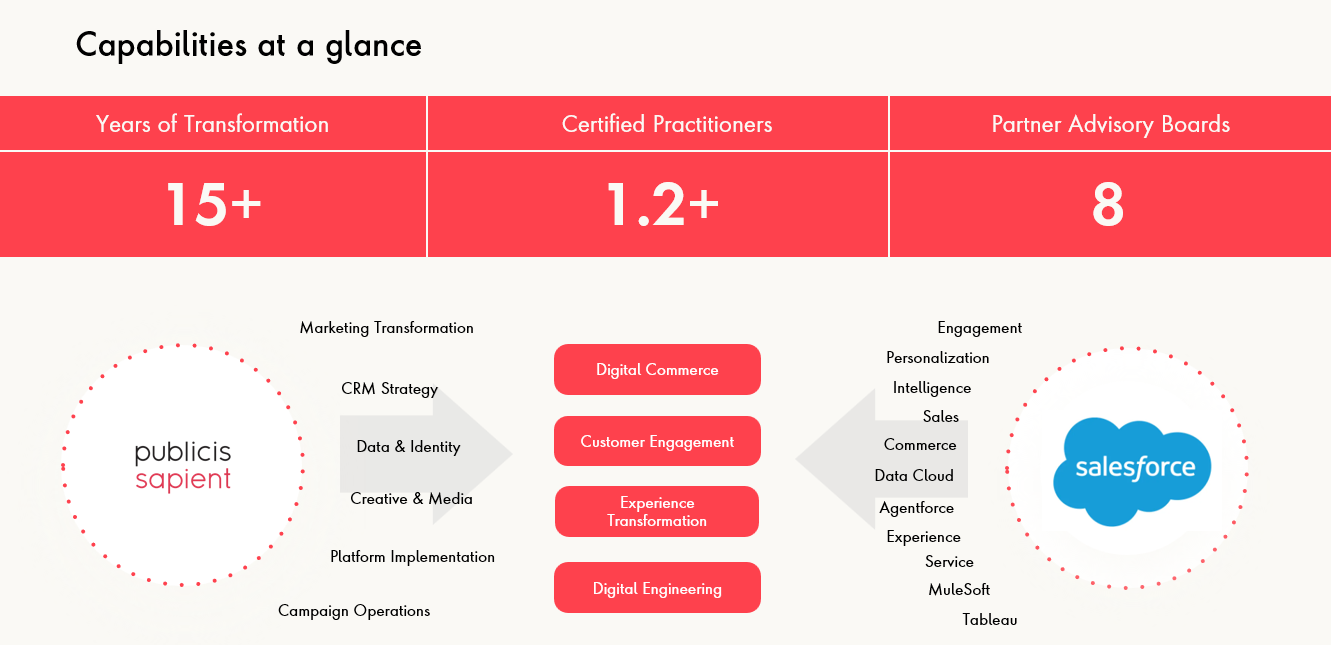 Capabilities at a glance

| Years of Transformation | Certified Practitioners | Partner Advisory Boards |
|---|---|---|
| 15+ | 1.2+ | 8 |

publicis sapient

Marketing Transformation
CRM Strategy
Data & Identity
Creative & Media
Platform Implementation
Campaign Operations

Digital Commerce
Customer Engagement
Experience Transformation
Digital Engineering

Engagement
Personalization
Intelligence
Sales
Commerce
Data Cloud
Agentforce
Experience
Service
MuleSoft
Tableau

salesforce